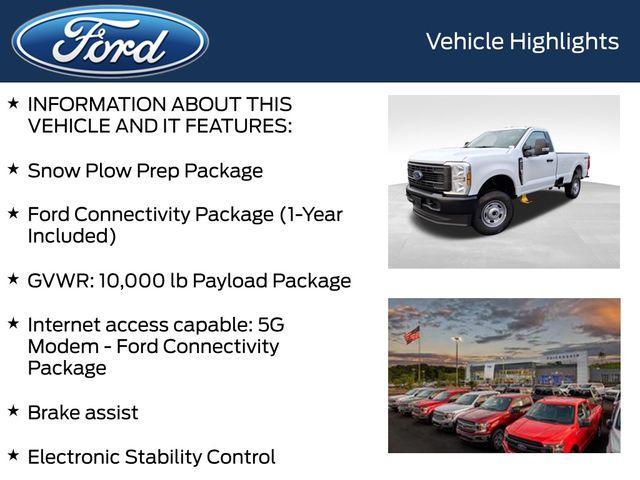 Ford

Vehicle Highlights

★ INFORMATION ABOUT THIS VEHICLE AND IT FEATURES:

★ Snow Plow Prep Package

★ Ford Connectivity Package (1-Year Included)

★ GVWR: 10,000 lb Payload Package

★ Internet access capable: 5G Modem - Ford Connectivity Package

★ Brake assist

★ Electronic Stability Control